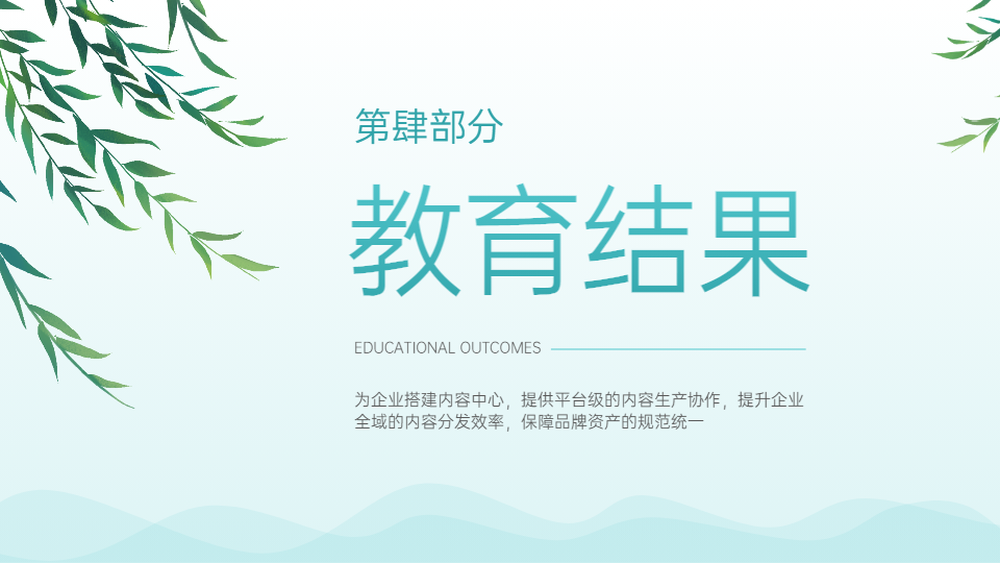 第肆部分

教育结果

EDUCATIONAL OUTCOMES

为企业搭建内容中心，提供平台级的内容生产协作，提升企业全域的内容分发效率，保障品牌资产的规范统一